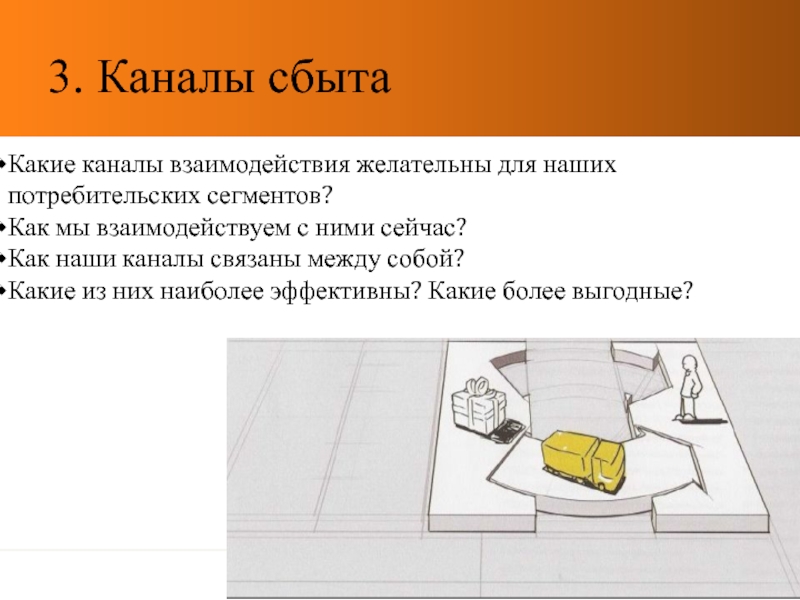 3. Каналы сбыта

•Какие каналы взаимодействия желательны для наших потребительских сегментов?
•Как мы взаимодействуем с ними сейчас?
•Как наши каналы связаны между собой?
•Какие из них наиболее эффективны? Какие более выгодные?